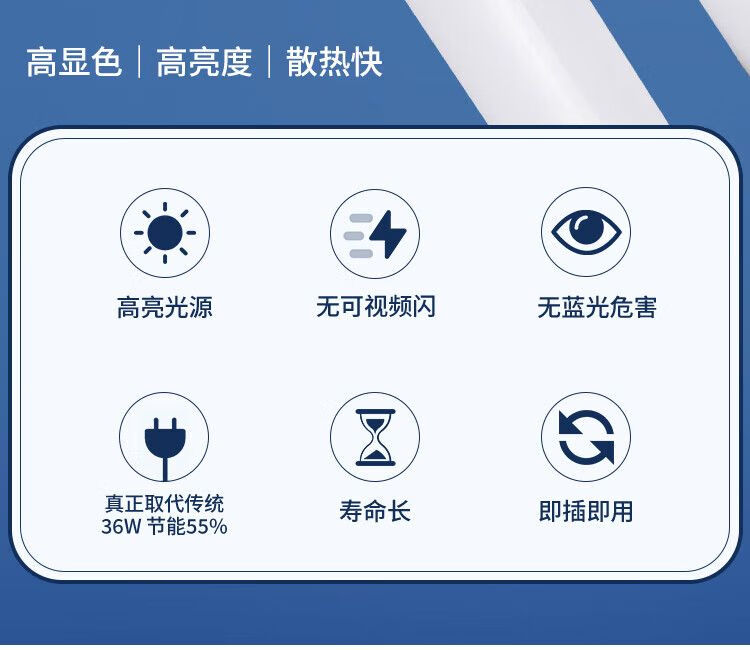 高显色 | 高亮度 | 散热快

高亮光源

无可视频闪

无蓝光危害

真正取代传统
36W 节能55%

寿命长

即插即用